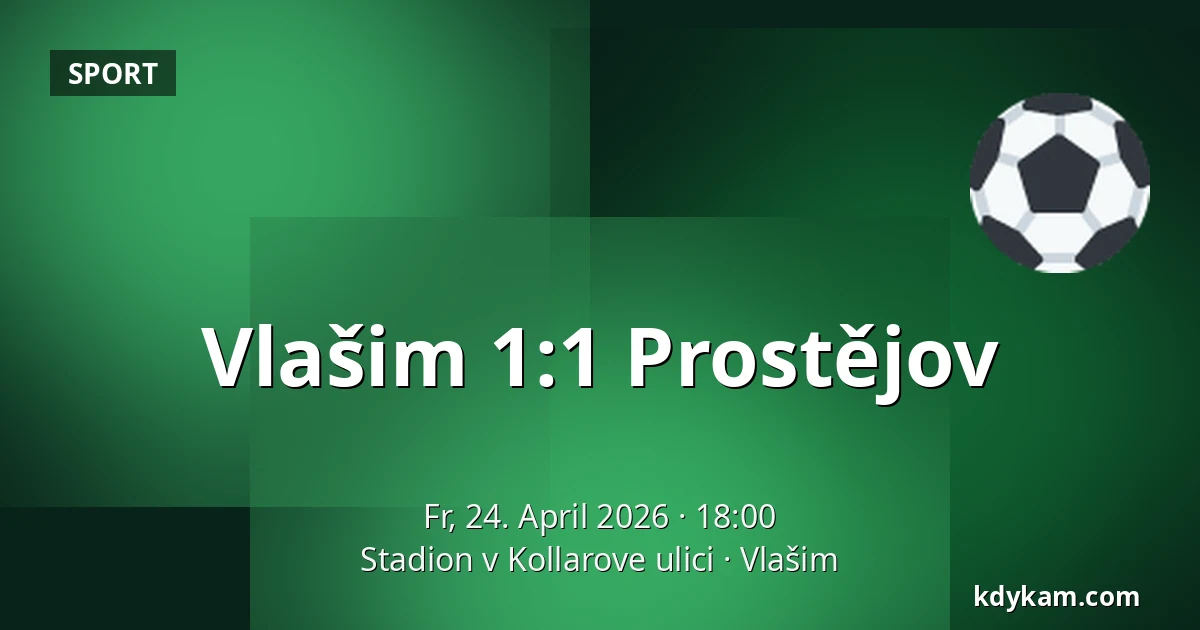 SPORT

Vlašim 1:1 Prostějov

Fr, 24. April 2026 · 18:00
Stadion v Kollarove ulici · Vlašim

kdykam.com